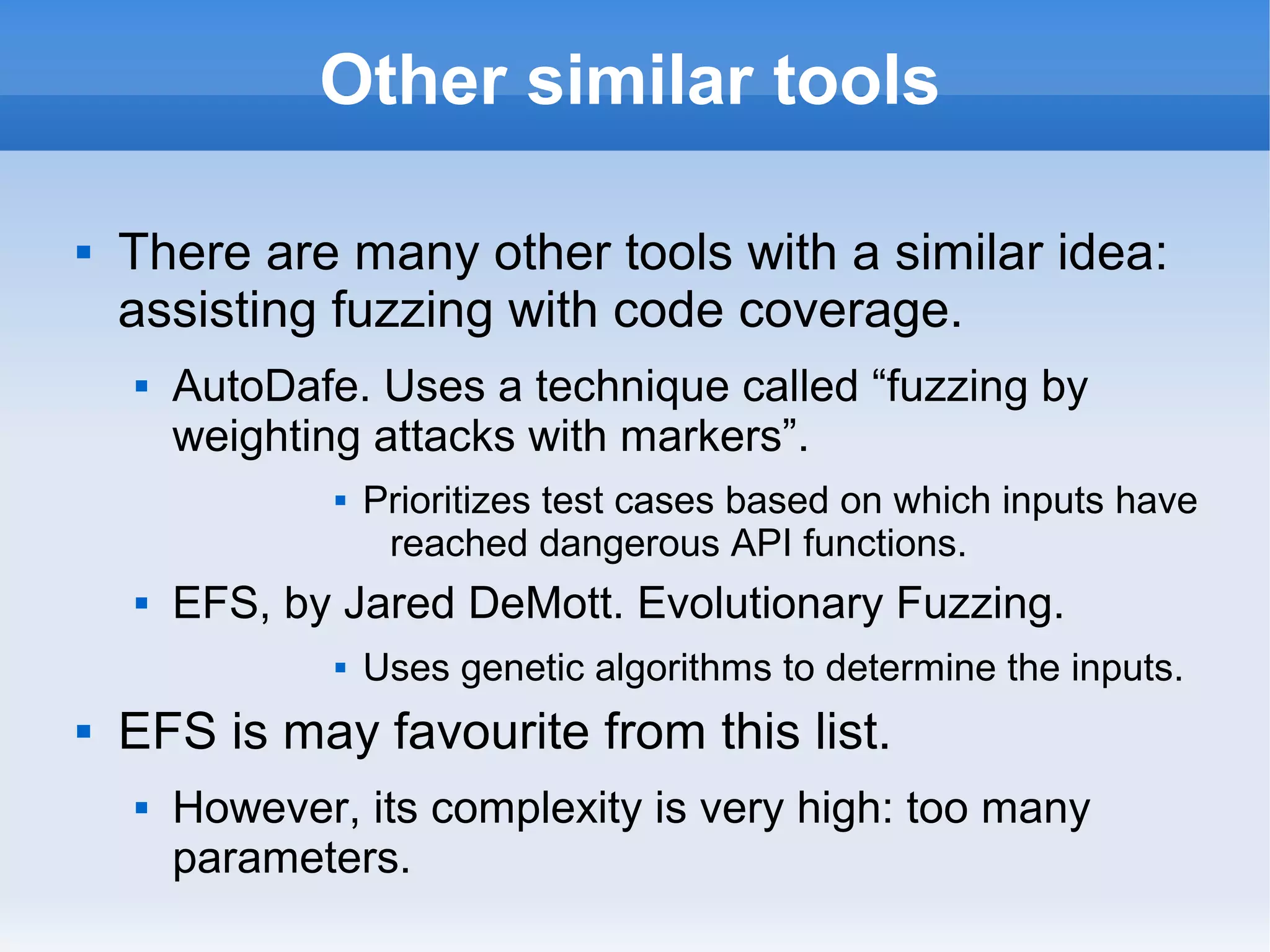 Other similar tools

▪ There are many other tools with a similar idea: assisting fuzzing with code coverage.

▪ AutoDafe. Uses a technique called “fuzzing by weighting attacks with markers”.

▪ Prioritizes test cases based on which inputs have reached dangerous API functions.

▪ EFS, by Jared DeMott. Evolutionary Fuzzing.

▪ Uses genetic algorithms to determine the inputs.

▪ EFS is may favourite from this list.

▪ However, its complexity is very high: too many parameters.